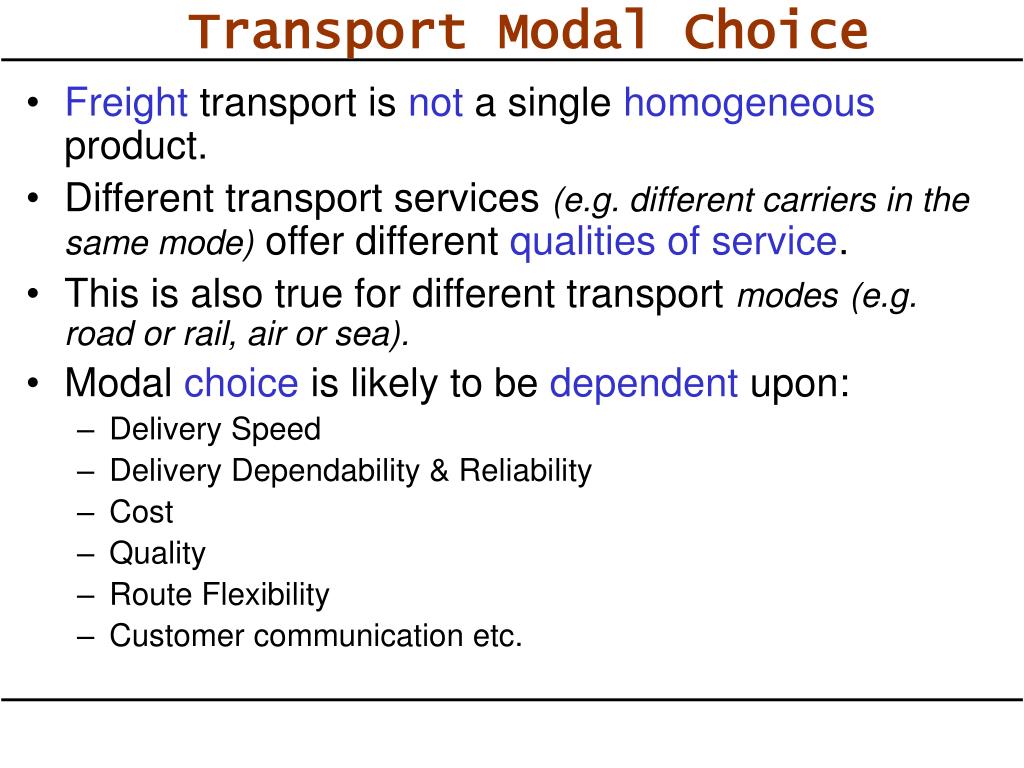 Transport Modal Choice

• Freight transport is not a single homogeneous product.
• Different transport services (e.g. different carriers in the same mode) offer different qualities of service.
• This is also true for different transport modes (e.g. road or rail, air or sea).
• Modal choice is likely to be dependent upon:
– Delivery Speed
– Delivery Dependability & Reliability
– Cost
– Quality
– Route Flexibility
– Customer communication etc.